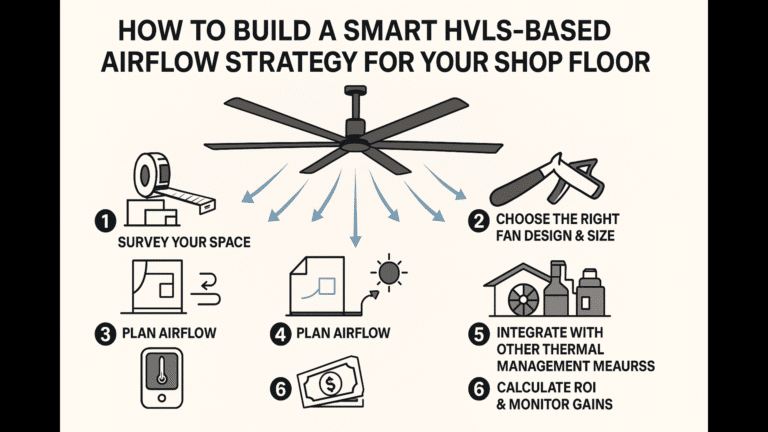 HOW TO BUILD A SMART HVLS-BASED AIRFLOW STRATEGY FOR YOUR SHOP FLOOR

1 SURVEY YOUR SPACE

2 CHOOSE THE RIGHT FAN DESIGN & SIZE

3 PLAN AIRFLOW

4 PLAN AIRFLOW

5 INTEGRATE WITH OTHER THERMAL MANAGEMENT MEAURSS

6

$

6 CALCULATE ROI & MONITOR GAINS